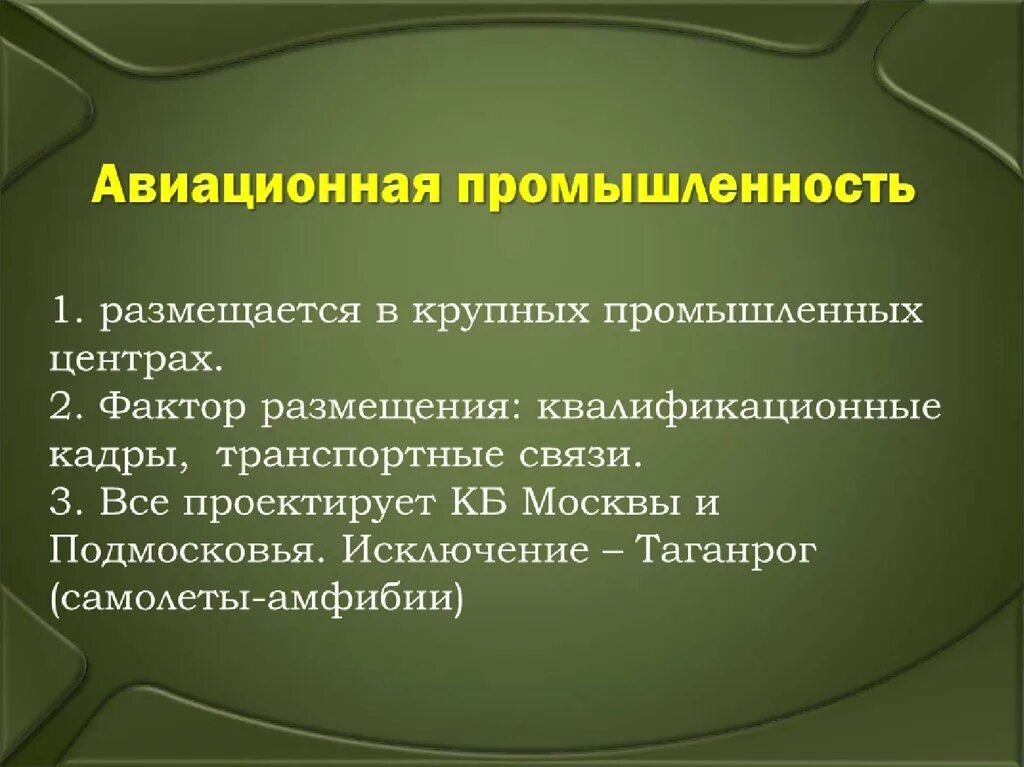 Авиационная промышленность

1. размещается в крупных промышленных центрах.
2. Фактор размещения: квалификационные кадры, транспортные связи.
3. Все проектирует КБ Москвы и Подмосковья. Исключение – Таганрог (самолеты-амфибии)